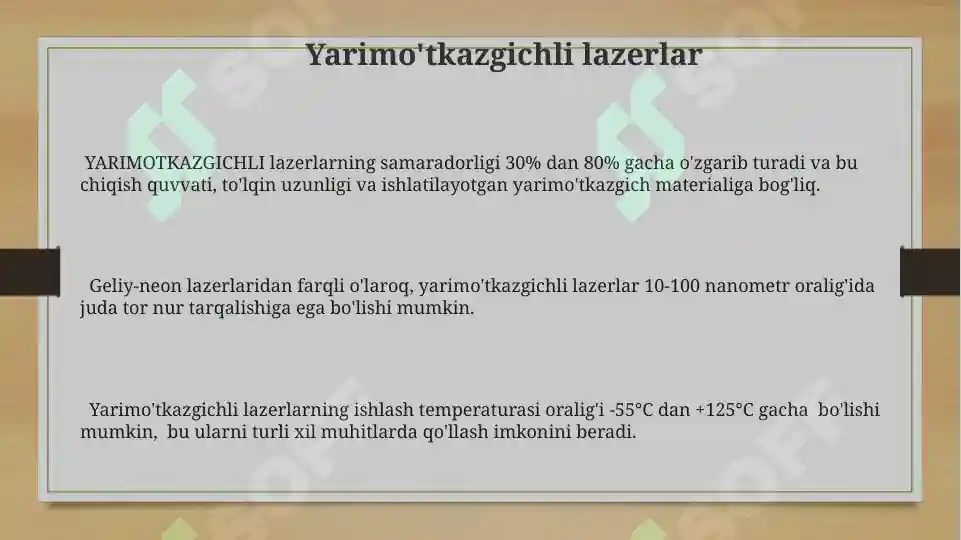 Yarimo'tkazgichli lazerlar

YARIMOTKAZGICHLI lazerlarning samaradorligi 30% dan 80% gacha o'zgarib turadi va bu chiqish quvvati, to'lqin uzunligi va ishlatilayotgan yarimo'tkazgich materialiga bog'liq.

Geliy-neon lazerlaridan farqli o'laroq, yarimo'tkazgichli lazerlar 10-100 nanometr oralig'ida juda tor nur tarqalishiga ega bo'lishi mumkin.

Yarimo'tkazgichli lazerlarning ishlash temperaturasi oralig'i -55°C dan +125°C gacha bo'lishi mumkin, bu ularni turli xil muhitlarda qo'llash imkonini beradi.